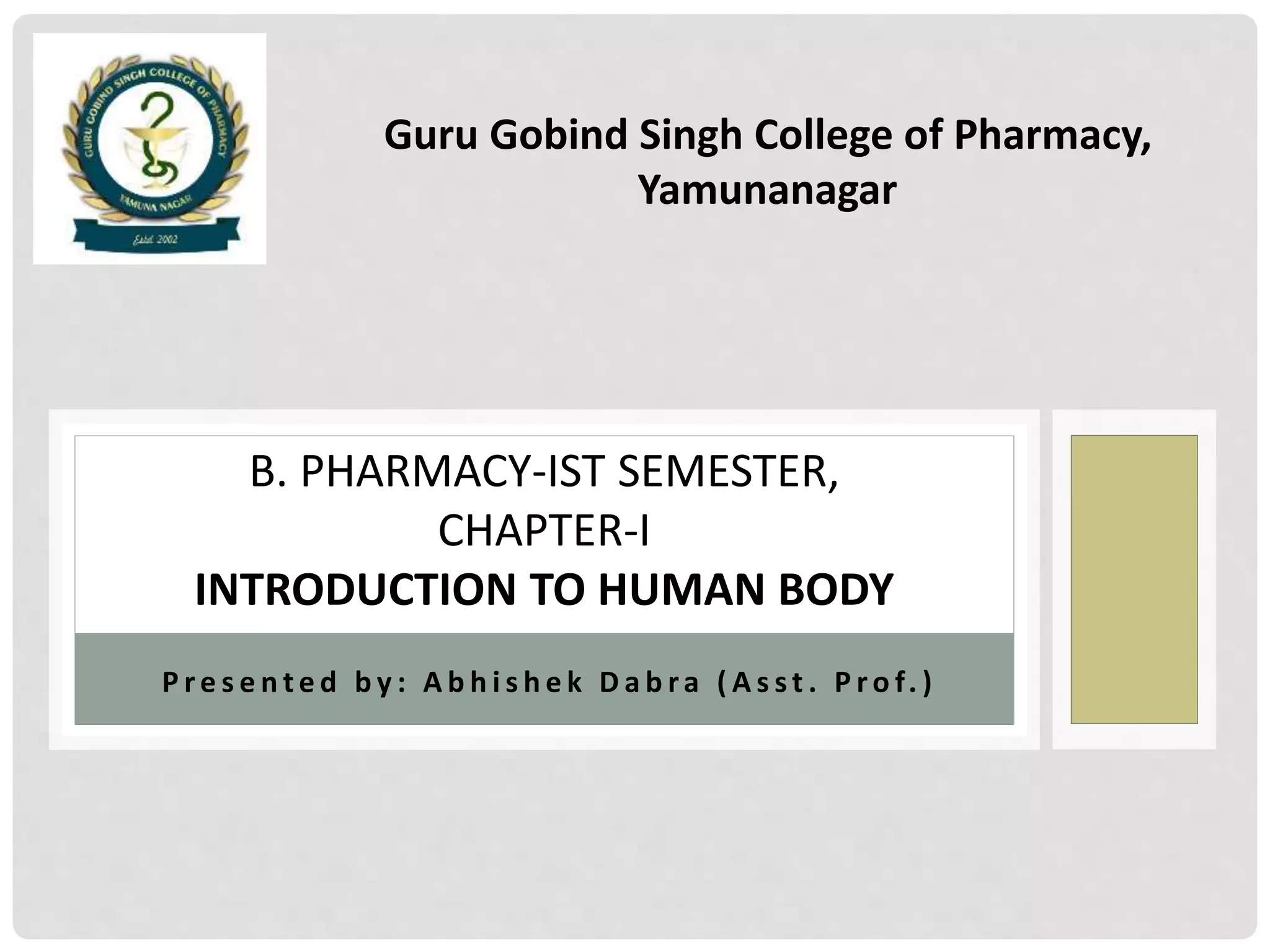 GURU GOBIND SINGH COLLEGE OF PHARMACY
YAMUNA NAGAR
Estd. 2002

Guru Gobind Singh College of Pharmacy, Yamunanagar

B. PHARMACY-IST SEMESTER,
CHAPTER-I
INTRODUCTION TO HUMAN BODY

Presented by: Abhishek Dabra (Asst. Prof.)